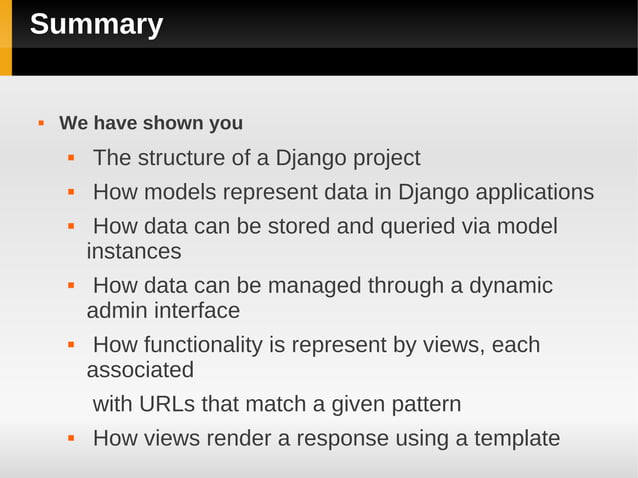 Summary

- We have shown you
  - The structure of a Django project
  - How models represent data in Django applications
  - How data can be stored and queried via model instances
  - How data can be managed through a dynamic admin interface
  - How functionality is represent by views, each associated

    with URLs that match a given pattern
  - How views render a response using a template